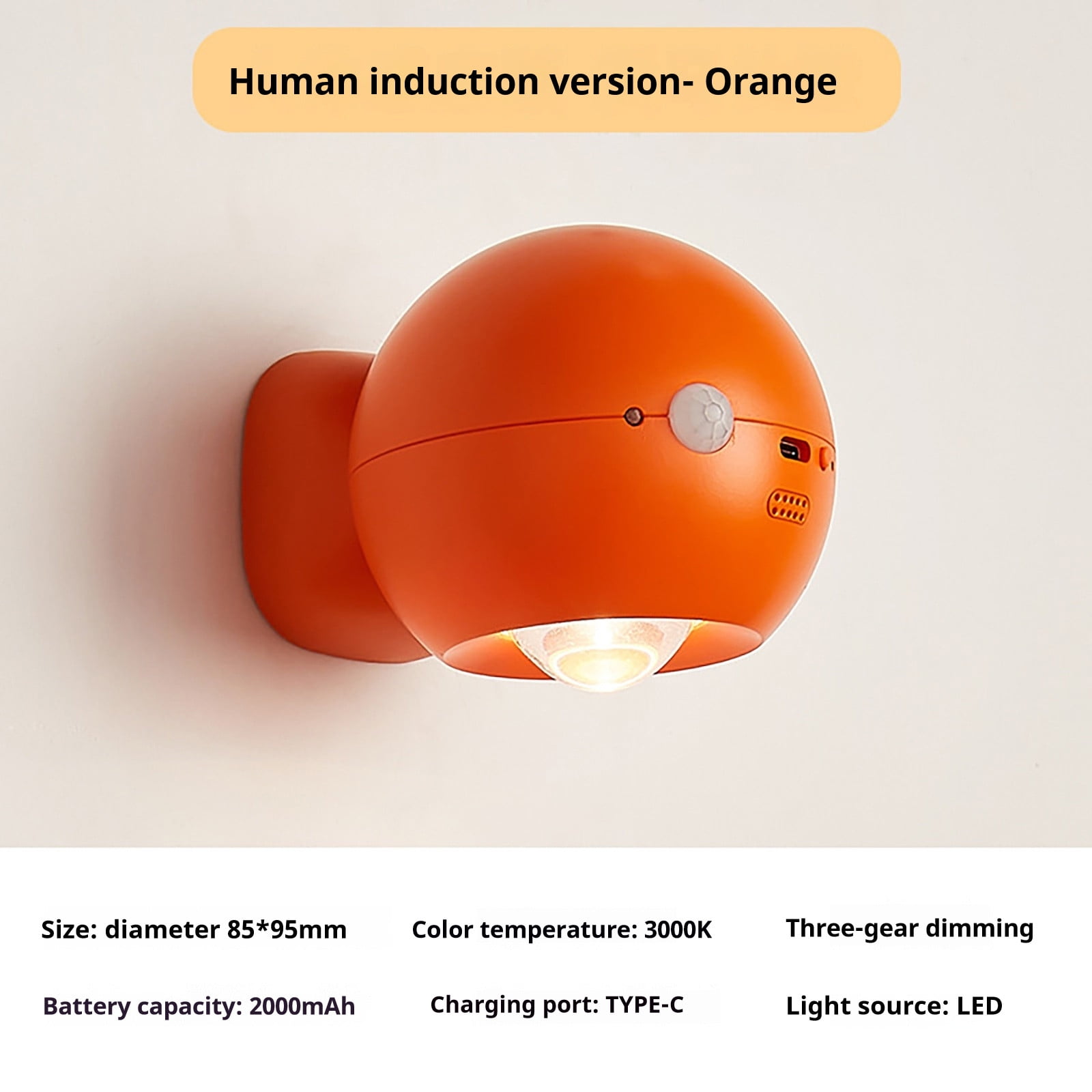 Human induction version- Orange

Size: diameter 85*95mm

Color temperature: 3000K

Three-gear dimming

Battery capacity: 2000mAh

Charging port: TYPE-C

Light source: LED